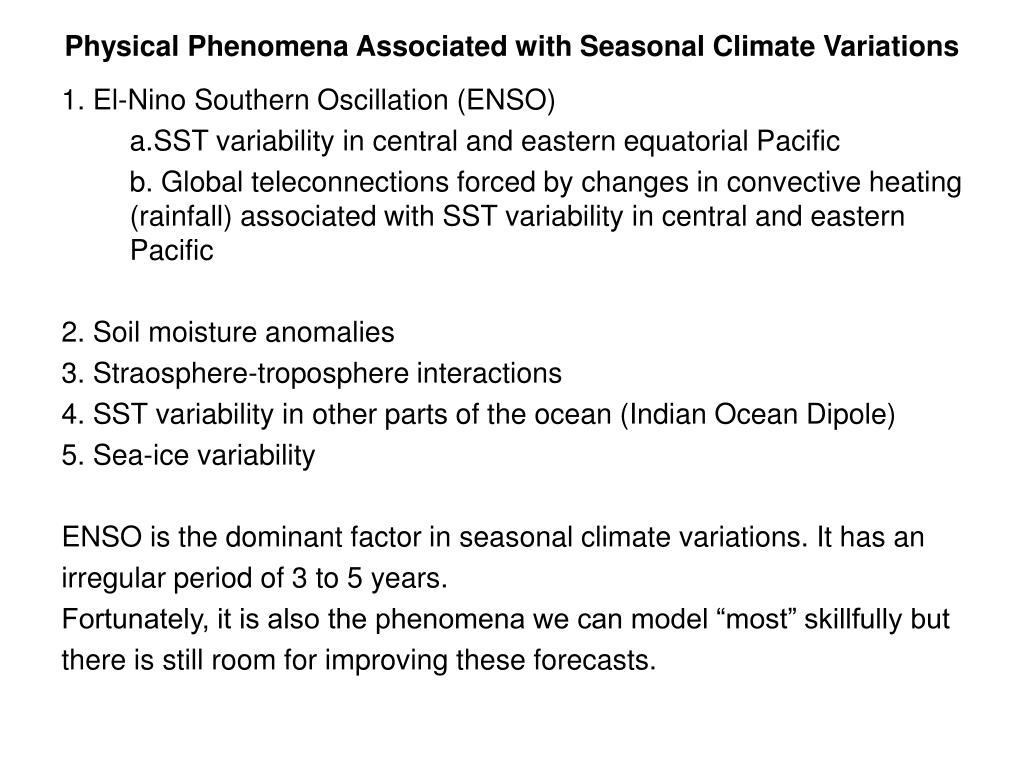 Physical Phenomena Associated with Seasonal Climate Variations

1. El-Nino Southern Oscillation (ENSO)

a.SST variability in central and eastern equatorial Pacific

b. Global teleconnections forced by changes in convective heating (rainfall) associated with SST variability in central and eastern Pacific

2. Soil moisture anomalies
3. Straosphere-troposphere interactions
4. SST variability in other parts of the ocean (Indian Ocean Dipole)
5. Sea-ice variability

ENSO is the dominant factor in seasonal climate variations. It has an irregular period of 3 to 5 years.
Fortunately, it is also the phenomena we can model “most” skillfully but there is still room for improving these forecasts.